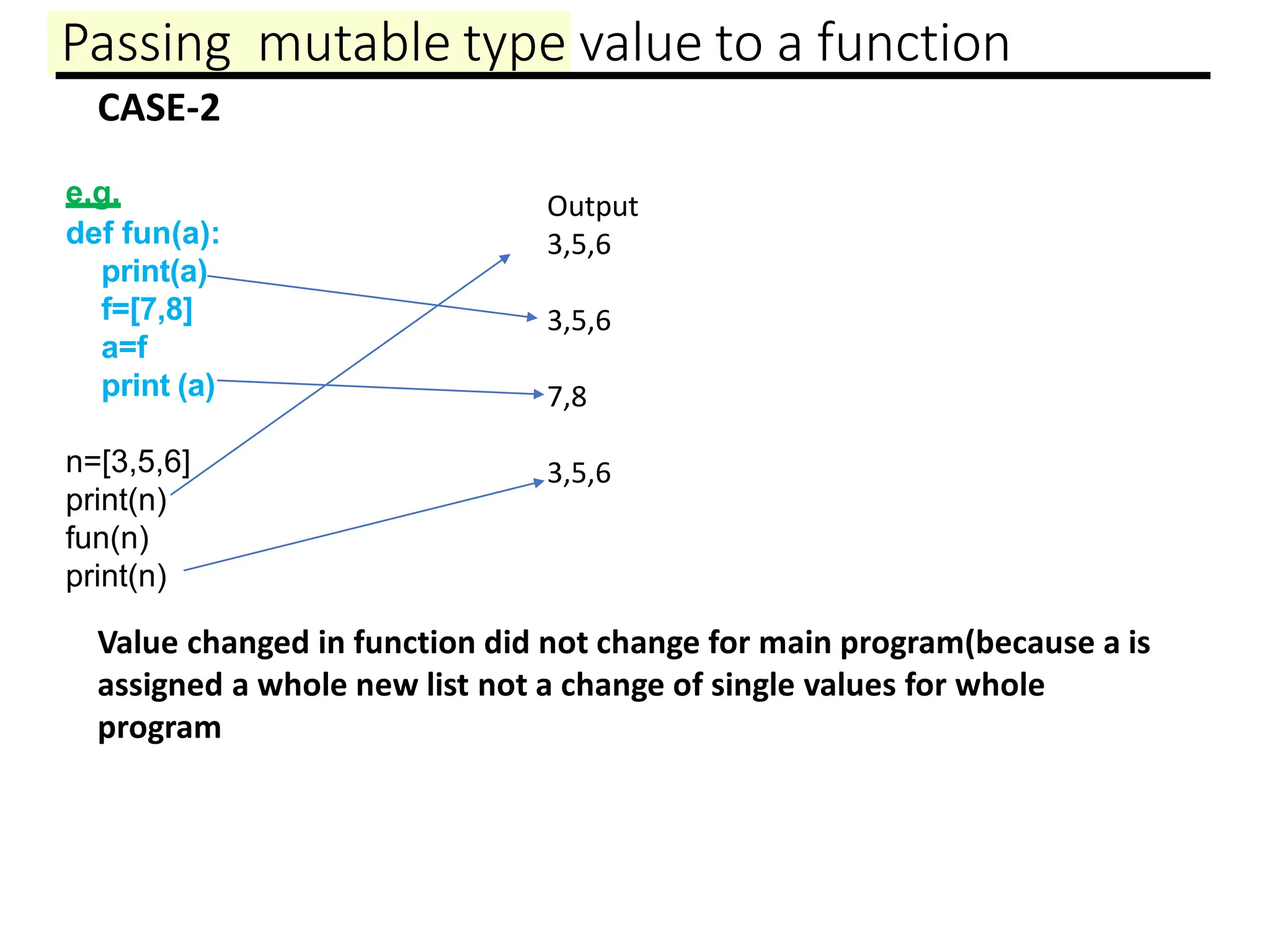 Passing  mutable type value to a function

CASE-2

e.g.
def fun(a):
    print(a)
    f=[7,8]
    a=f
    print (a)

n=[3,5,6]
print(n)
fun(n)
print(n)

Output
3,5,6

3,5,6

7,8

3,5,6

Value changed in function did not change for main program(because a is assigned a whole new list not a change of single values for whole program